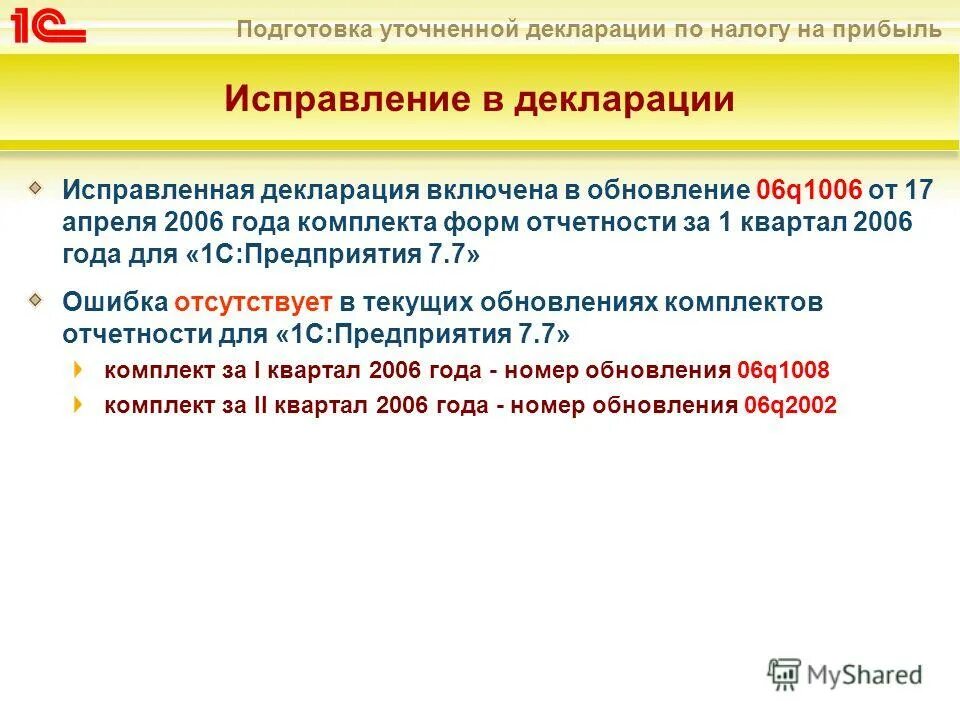 1С

Подготовка уточненной декларации по налогу на прибыль

Исправление в декларации

Исправленная декларация включена в обновление 06q1006 от 17 апреля 2006 года комплекта форм отчетности за 1 квартал 2006 года для «1С:Предприятия 7.7»

Ошибка отсутствует в текущих обновлениях комплектов отчетности для «1С:Предприятия 7.7»

комплект за I квартал 2006 года - номер обновления 06q1008

комплект за II квартал 2006 года - номер обновления 06q2002

MyShared